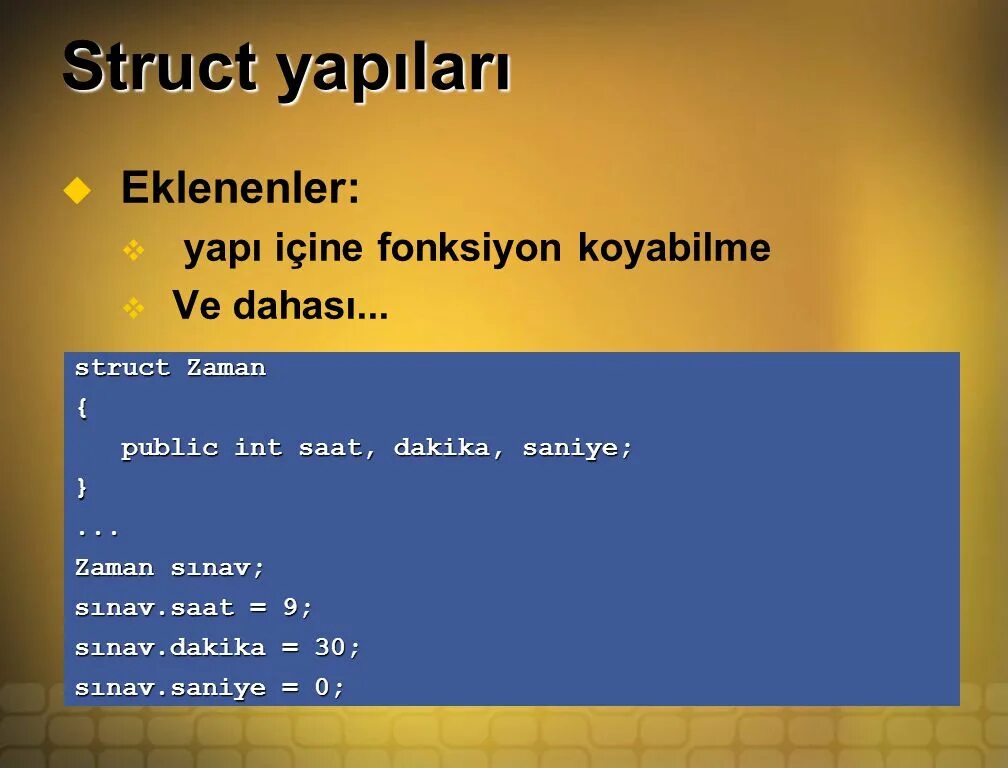 Struct yapıları

Eklenenler:

yapı içine fonksiyon koyabilme

Ve dahası...

struct Zaman
{
   public int saat, dakika, saniye;
}
...
Zaman sınav;
sınav.saat = 9;
sınav.dakika = 30;
sınav.saniye = 0;